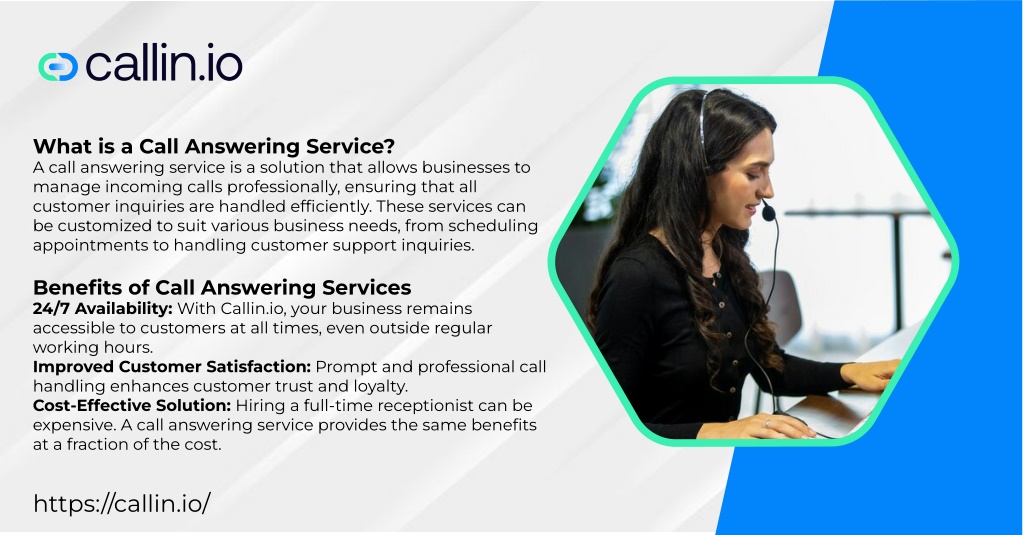 callin.io

What is a Call Answering Service?
A call answering service is a solution that allows businesses to manage incoming calls professionally, ensuring that all customer inquiries are handled efficiently. These services can be customized to suit various business needs, from scheduling appointments to handling customer support inquiries.

Benefits of Call Answering Services
24/7 Availability: With Callin.io, your business remains accessible to customers at all times, even outside regular working hours.
Improved Customer Satisfaction: Prompt and professional call handling enhances customer trust and loyalty.
Cost-Effective Solution: Hiring a full-time receptionist can be expensive. A call answering service provides the same benefits at a fraction of the cost.

https://callin.io/